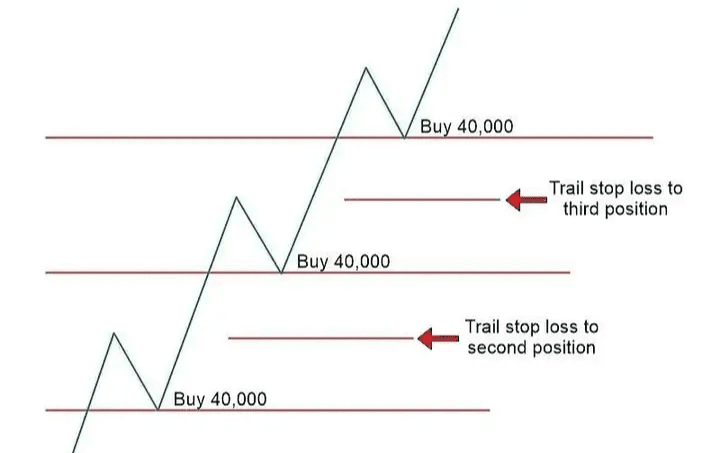 Buy 40,000

Trail stop loss to third position

Buy 40,000

Trail stop loss to second position

Buy 40,000